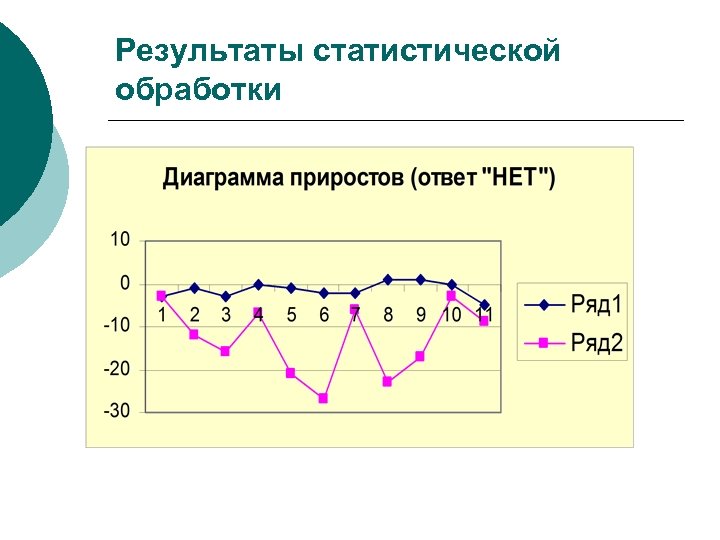 Результаты статистической обработки

Диаграмма приростов (ответ "НЕТ")

10
0
-10
-20
-30

1 2 3 4 5 6 7 8 9 10 11

Ряд1
Ряд2